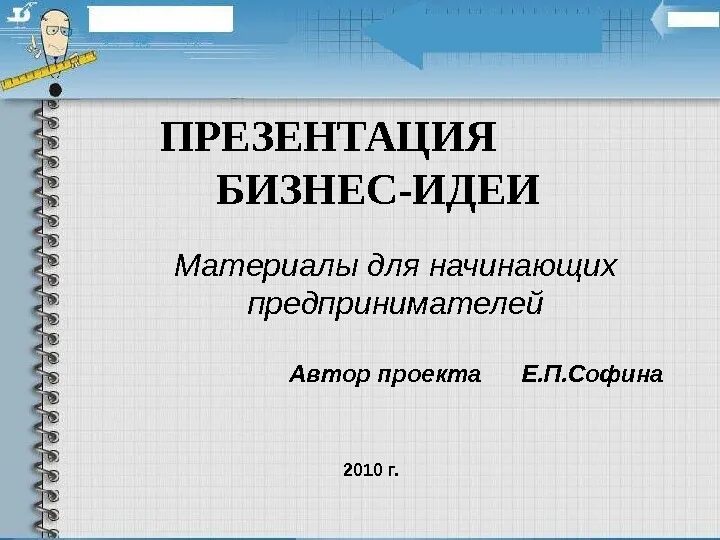 ПРЕЗЕНТАЦИЯ
БИЗНЕС-ИДЕИ

Материалы для начинающих предпринимателей

Автор проекта Е.П.Софина

2010 г.